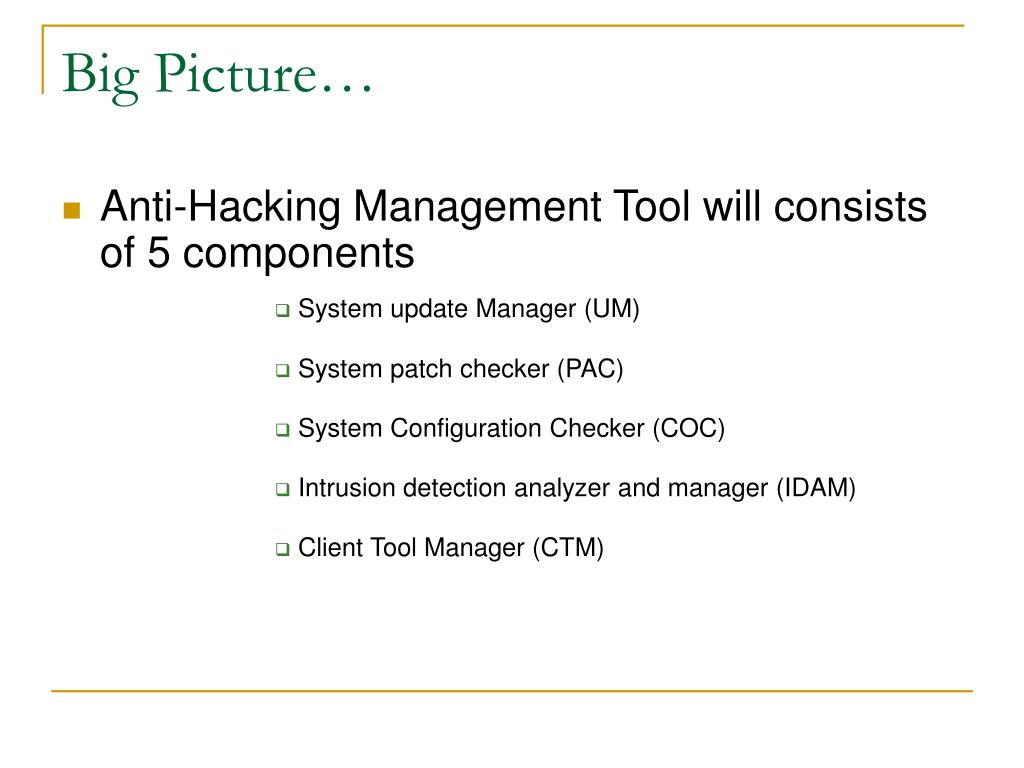 Big Picture…

Anti-Hacking Management Tool will consists of 5 components

System update Manager (UM)

System patch checker (PAC)

System Configuration Checker (COC)

Intrusion detection analyzer and manager (IDAM)

Client Tool Manager (CTM)